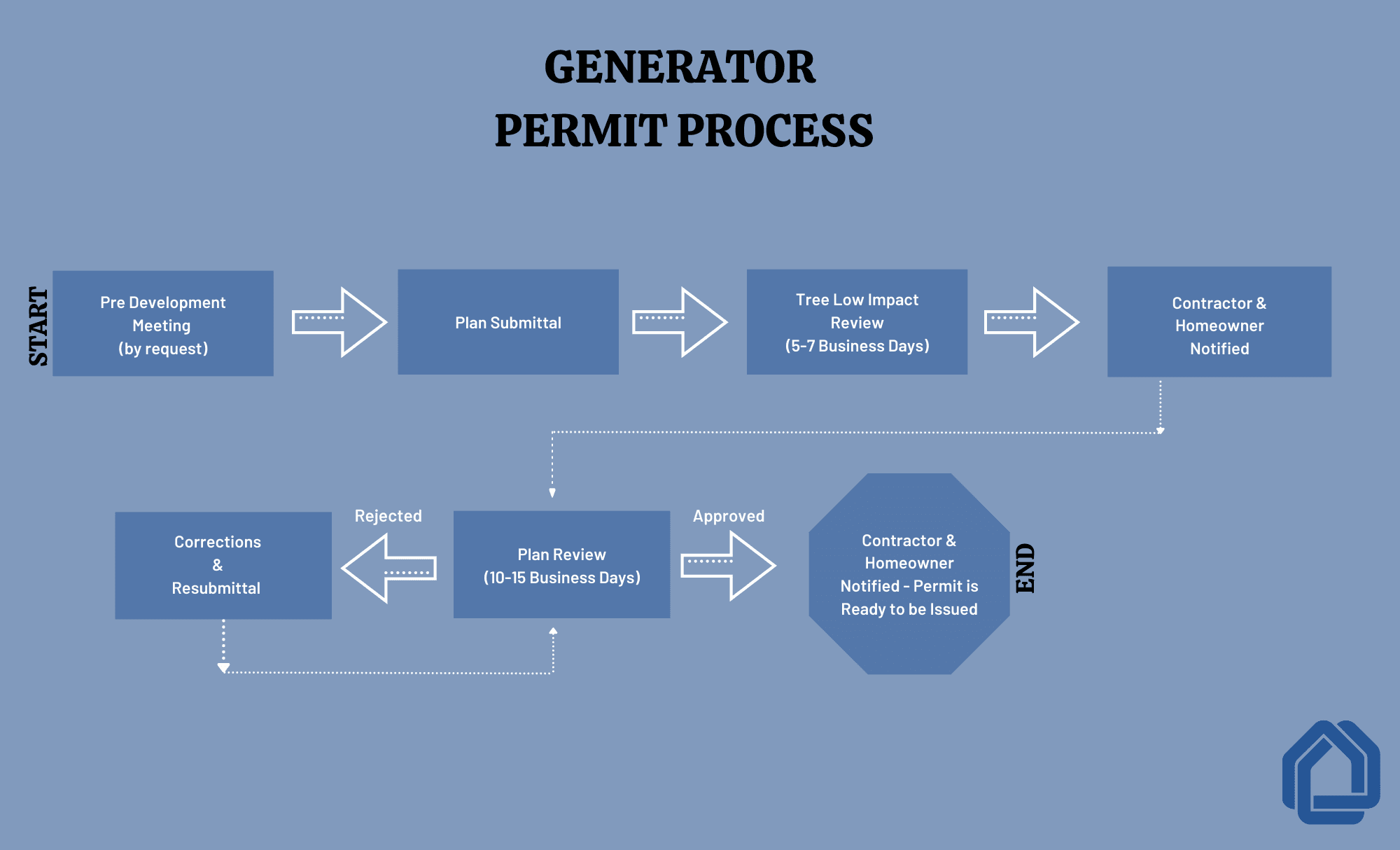 GENERATOR
PERMIT PROCESS

START

Pre Development Meeting (by request)

Plan Submittal

Tree Low Impact Review (5-7 Business Days)

Contractor & Homeowner Notified

Corrections & Resubmittal

Rejected

Plan Review (10-15 Business Days)

Approved

Contractor & Homeowner Notified - Permit is Ready to be Issued

END